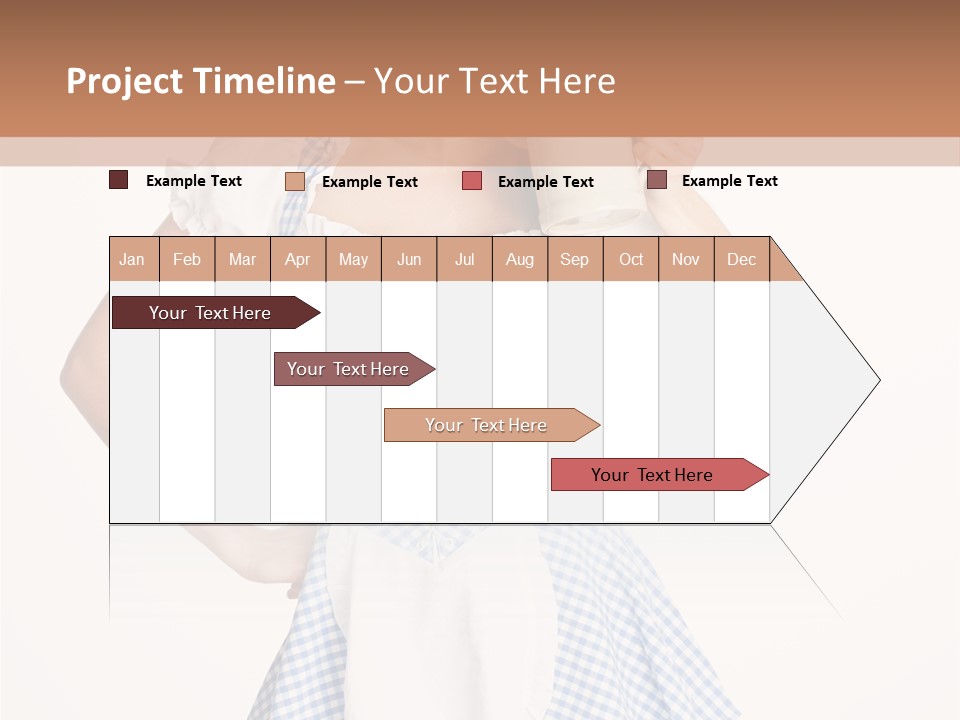 Project Timeline – Your Text Here

Example Text
Example Text
Example Text
Example Text

| Jan | Feb | Mar | Apr | May | Jun | Jul | Aug | Sep | Oct | Nov | Dec |
|---|---|---|---|---|---|---|---|---|---|---|---|

Your Text Here
Your Text Here
Your Text Here
Your Text Here